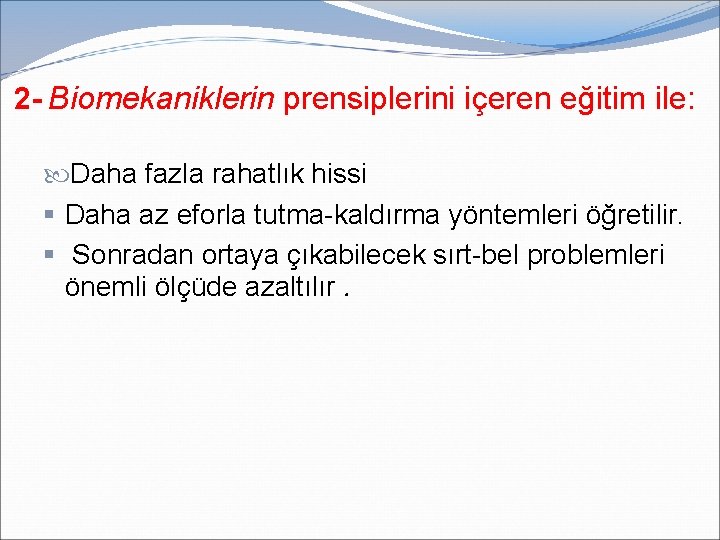 2- Biomekaniklerin prensiplerini içeren eğitim ile:

Daha fazla rahatlık hissi

Daha az eforla tutma-kaldırma yöntemleri öğretilir.

Sonradan ortaya çıkabilecek sırt-bel problemleri önemli ölçüde azaltılır .